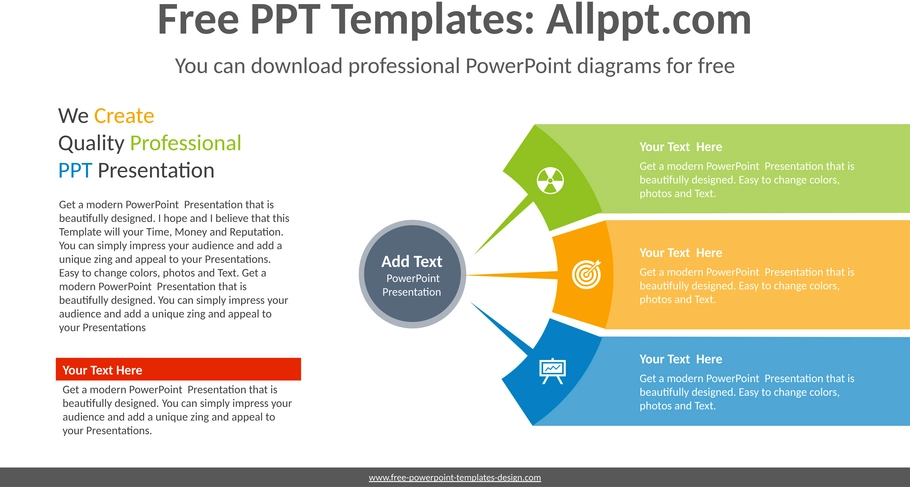 Free PPT Templates: Allppt.com

You can download professional PowerPoint diagrams for free

We Create Quality Professional PPT Presentation

Get a modern PowerPoint Presentation that is beautifully designed. I hope and I believe that this Template will your Time, Money and Reputation. You can simply impress your audience and add a unique zing and appeal to your Presentations. Easy to change colors, photos and Text. Get a modern PowerPoint Presentation that is beautifully designed. You can simply impress your audience and add a unique zing and appeal to your Presentations

Your Text Here

Get a modern PowerPoint Presentation that is beautifully designed. You can simply impress your audience and add a unique zing and appeal to your Presentations.

Add Text
PowerPoint Presentation

Your Text Here
Get a modern PowerPoint Presentation that is beautifully designed. Easy to change colors, photos and Text.

Your Text Here
Get a modern PowerPoint Presentation that is beautifully designed. Easy to change colors, photos and Text.

Your Text Here
Get a modern PowerPoint Presentation that is beautifully designed. Easy to change colors, photos and Text.

www.free-powerpoint-templates-design.com